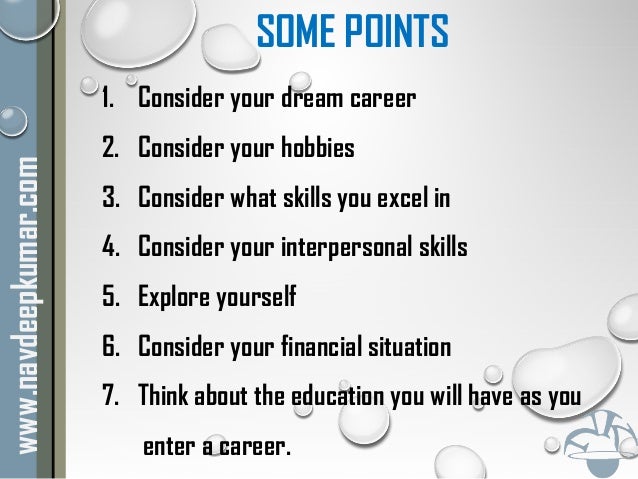 www.navdeepkumar.com

SOME POINTS

1. Consider your dream career
2. Consider your hobbies
3. Consider what skills you excel in
4. Consider your interpersonal skills
5. Explore yourself
6. Consider your financial situation
7. Think about the education you will have as you enter a career.